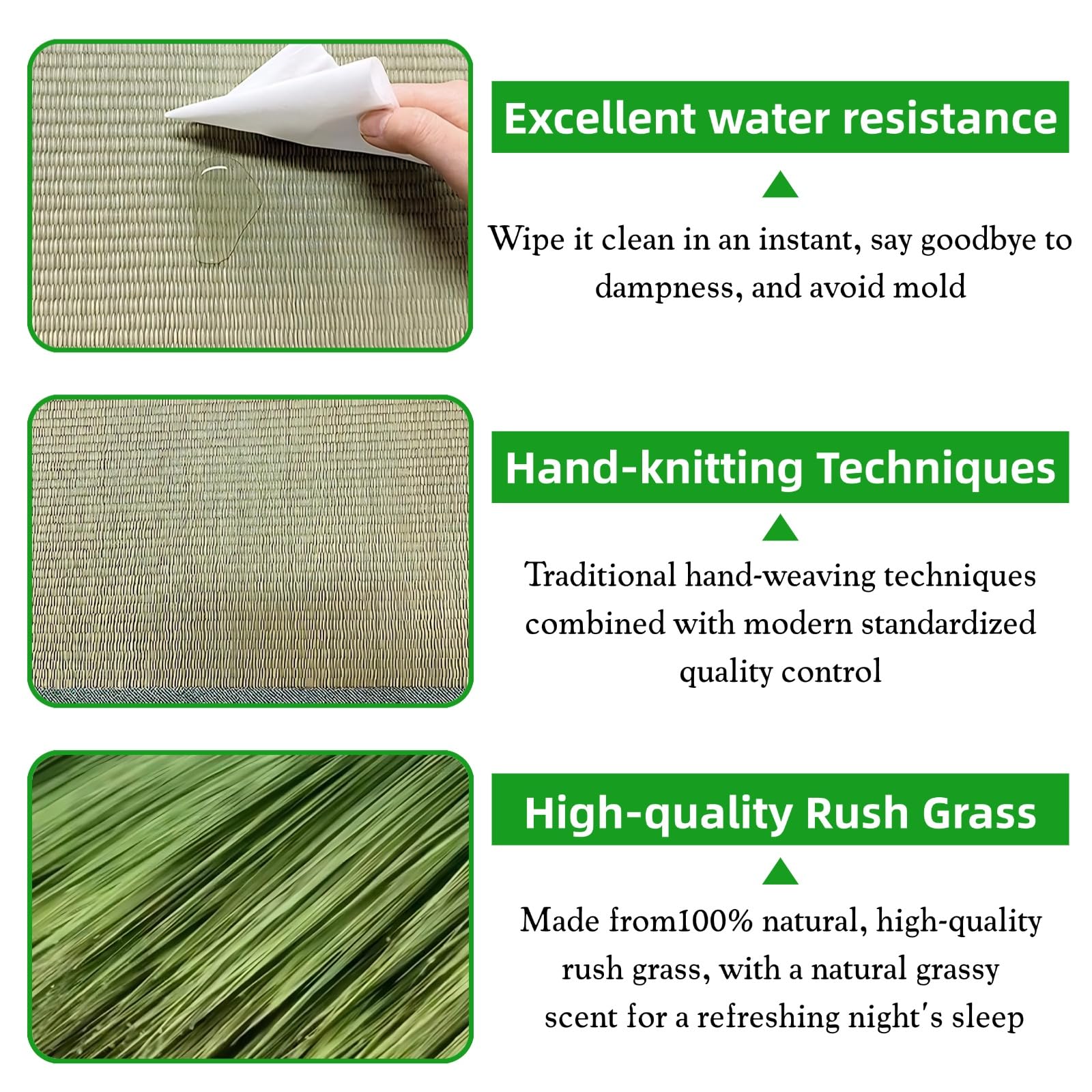 Excellent water resistance

Wipe it clean in an instant, say goodbye to dampness, and avoid mold

Hand-knitting Techniques

Traditional hand-weaving techniques combined with modern standardized quality control

High-quality Rush Grass

Made from100% natural, high-quality rush grass, with a natural grassy scent for a refreshing night's sleep